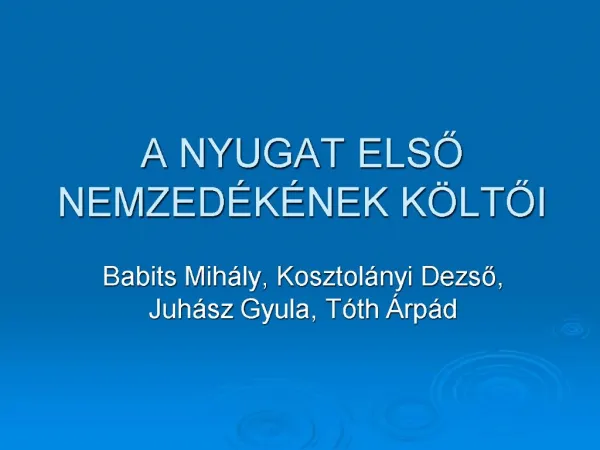 A NYUGAT ELSŐ NEMZEDÉKÉNEK KÖLTŐI

Babits Mihály, Kosztolányi Dezső, Juhász Gyula, Tóth Árpád